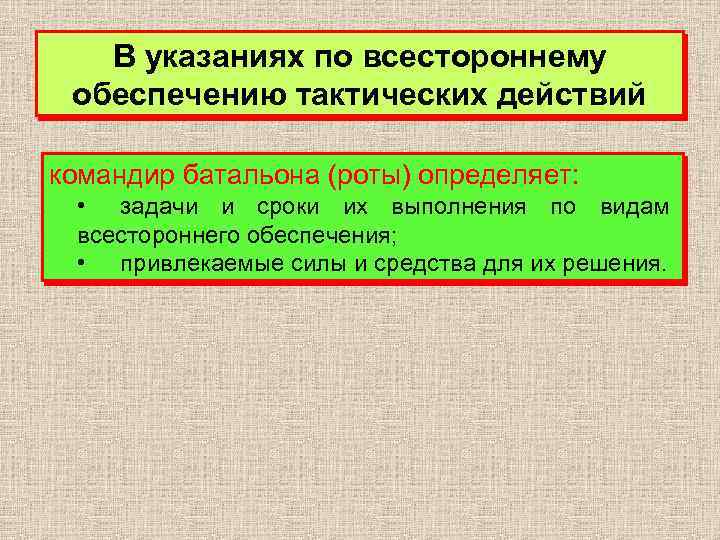 В указаниях по всестороннему обеспечению тактических действий

командир батальона (роты) определяет:
• задачи и сроки их выполнения по видам всестороннего обеспечения;
• привлекаемые силы и средства для их решения.